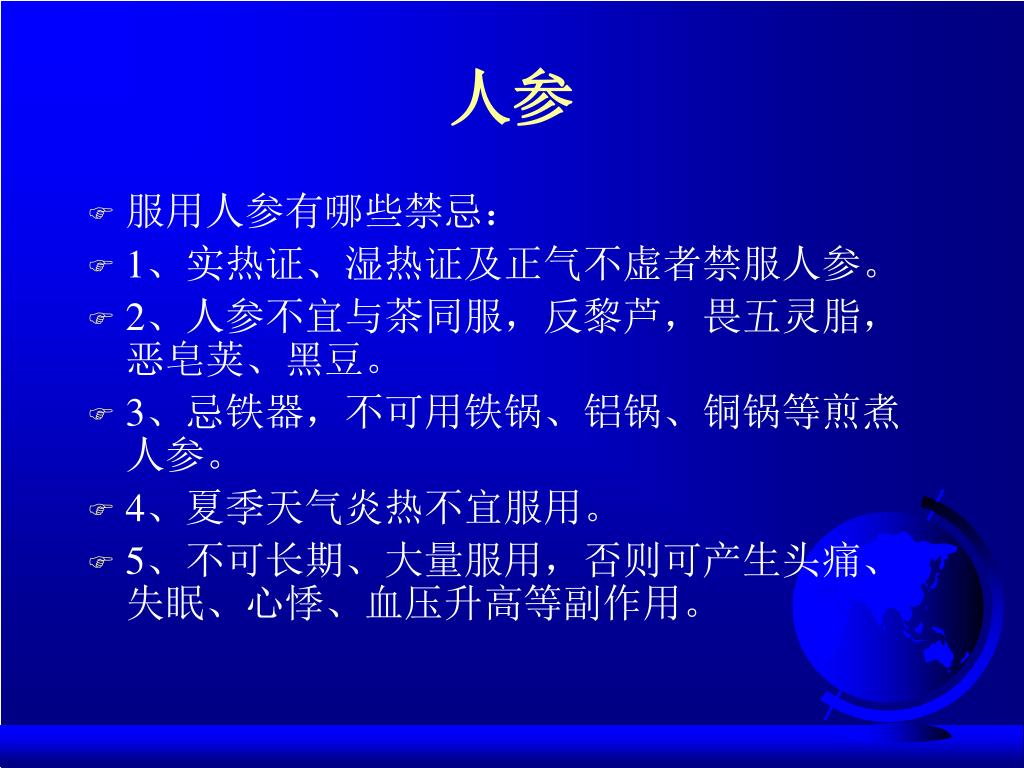 人参

服用人参有哪些禁忌：

1、实热证、湿热证及正气不虚者禁服人参。

2、人参不宜与茶同服，反黎芦，畏五灵脂，恶皂荚、黑豆。

3、忌铁器，不可用铁锅、铝锅、铜锅等煎煮人参。

4、夏季天气炎热不宜服用。

5、不可长期、大量服用，否则可产生头痛、失眠、心悸、血压升高等副作用。